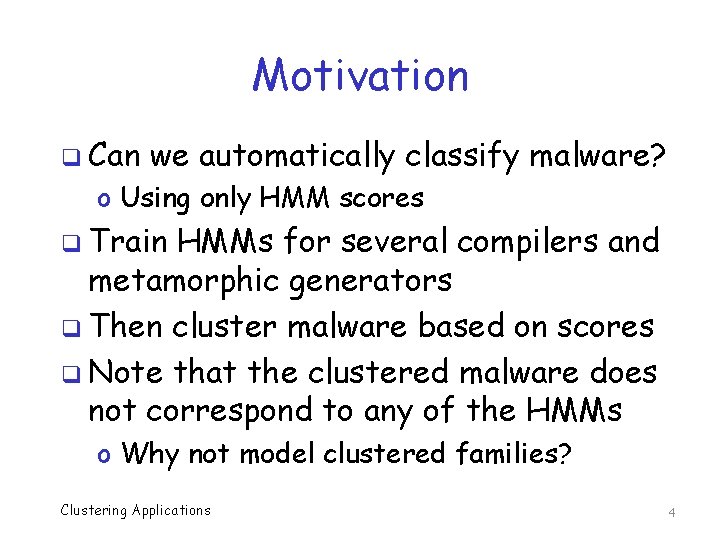 Motivation

❑ Can we automatically classify malware?

o Using only HMM scores

❑ Train HMMs for several compilers and metamorphic generators

❑ Then cluster malware based on scores

❑ Note that the clustered malware does not correspond to any of the HMMs

o Why not model clustered families?

Clustering Applications

4